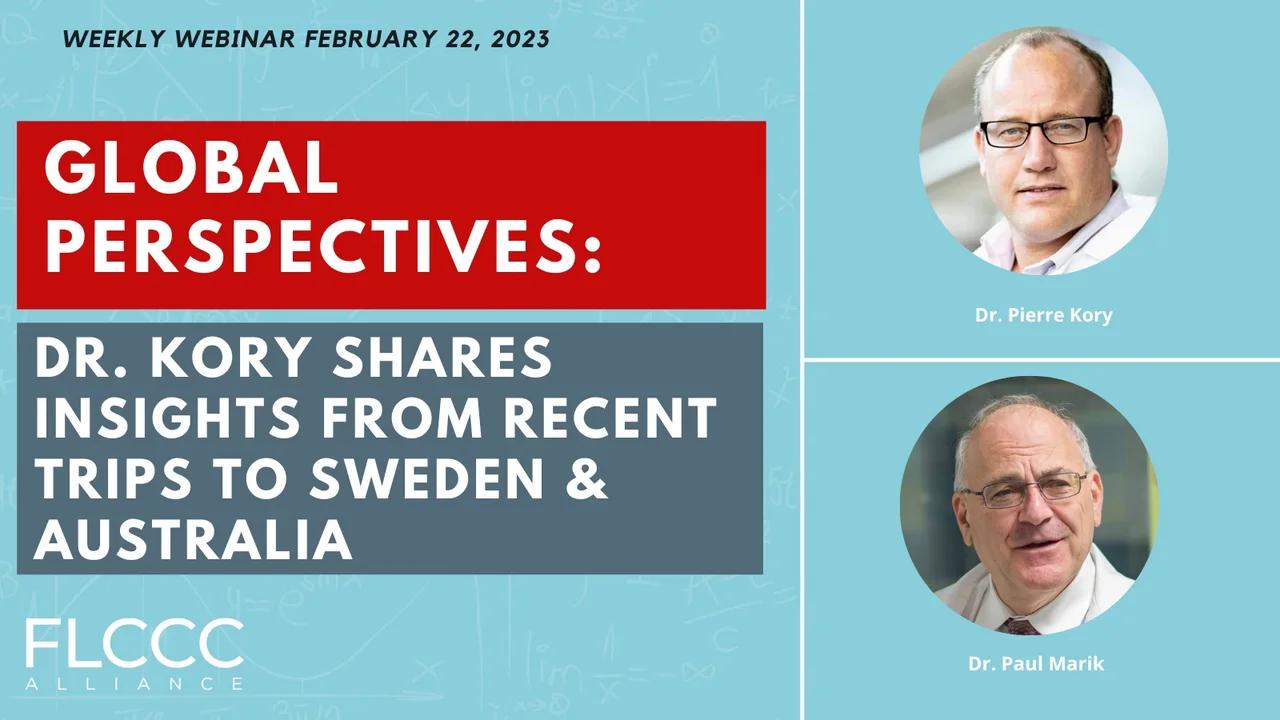 WEEKLY WEBINAR FEBRUARY 22, 2023

GLOBAL PERSPECTIVES:

DR. KORY SHARES INSIGHTS FROM RECENT TRIPS TO SWEDEN & AUSTRALIA

FLCCC ALLIANCE

Dr. Pierre Kory

Dr. Paul Marik